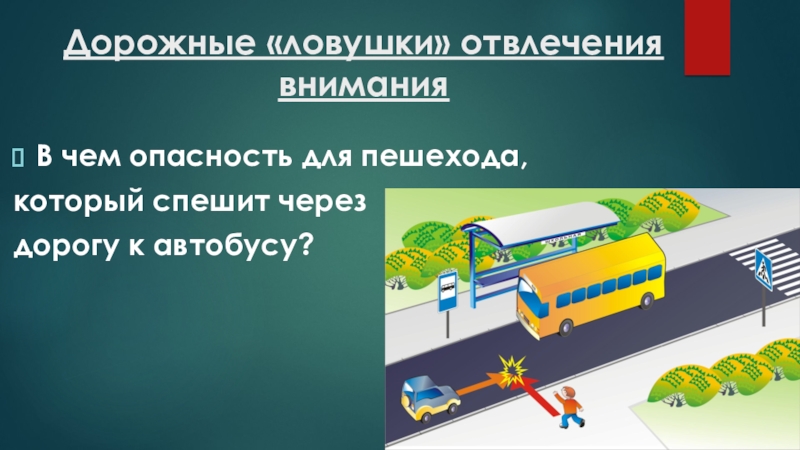 Дорожные «ловушки» отвлечения внимания

В чем опасность для пешехода, который спешит через дорогу к автобусу?